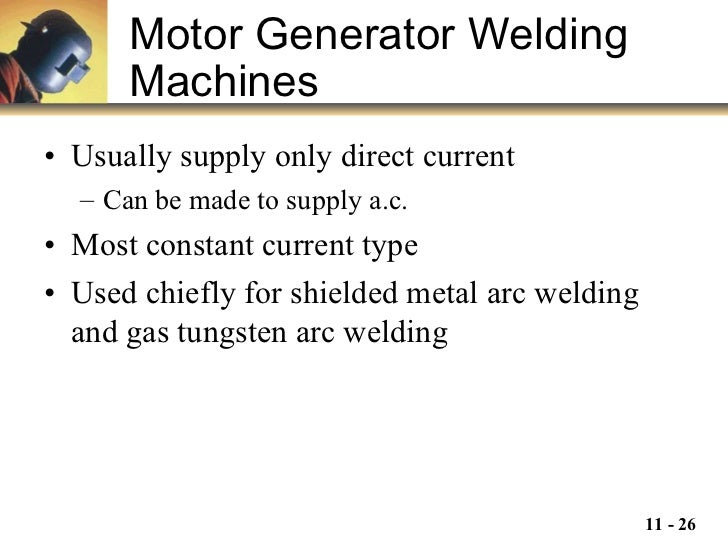 Motor Generator Welding Machines

• Usually supply only direct current
– Can be made to supply a.c.
• Most constant current type
• Used chiefly for shielded metal arc welding and gas tungsten arc welding

11 - 26